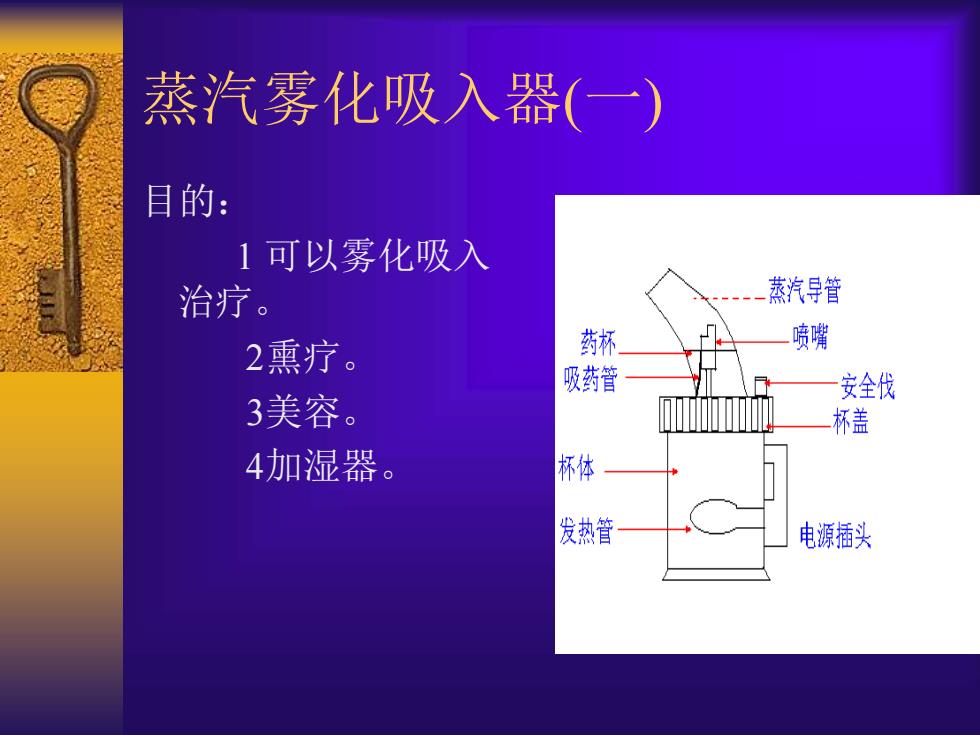 蒸汽雾化吸入器(一)

目的：

1 可以雾化吸入治疗。

2熏疗。

3美容。

4加湿器。

蒸汽导管
药杯
喷嘴
吸药管
安全伐
杯盖
杯体
发热管
电源插头